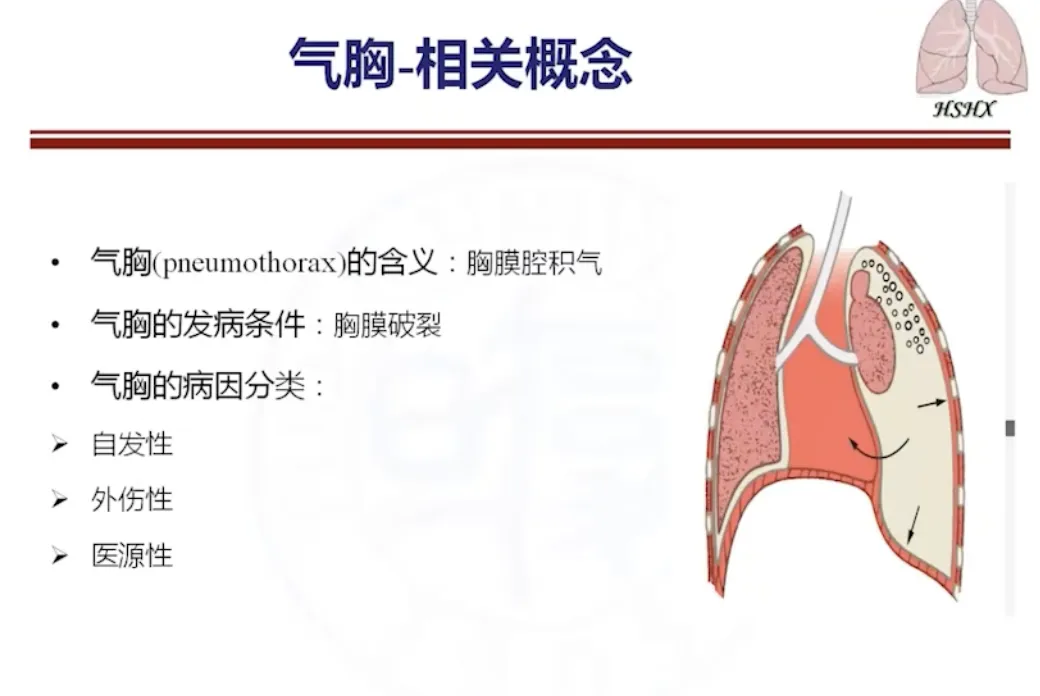 气胸-相关概念

HSHX

• 气胸(pneumothorax)的含义：胸膜腔积气
• 气胸的发病条件：胸膜破裂
• 气胸的病因分类：
➢ 自发性
➢ 外伤性
➢ 医源性